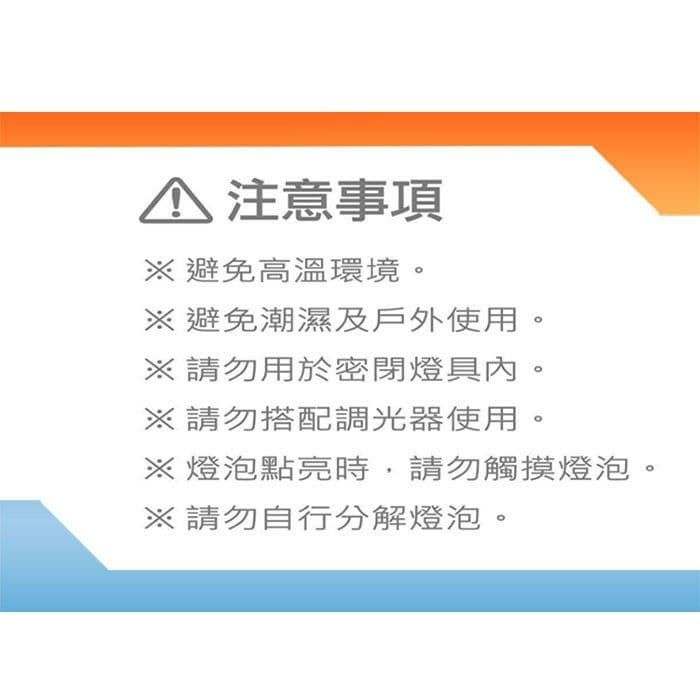 注意事項

※ 避免高溫環境。

※ 避免潮濕及戶外使用。

※ 請勿用於密閉燈具內。

※ 請勿搭配調光器使用。

※ 燈泡點亮時，請勿觸摸燈泡。

※ 請勿自行分解燈泡。